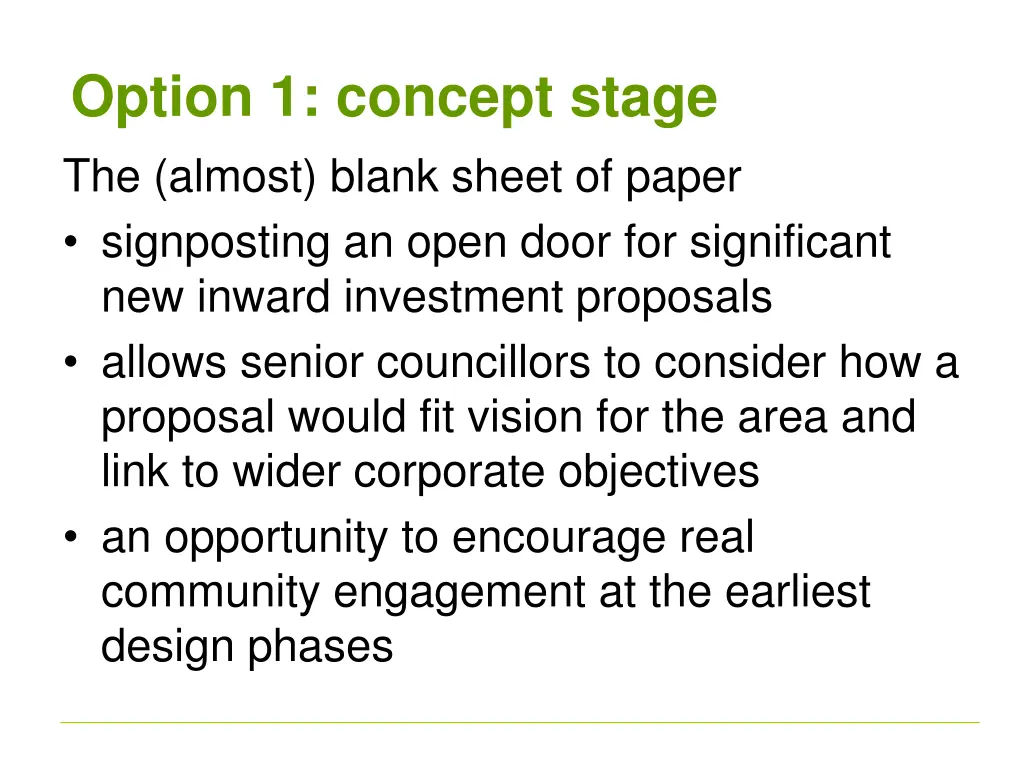 Option 1: concept stage

The (almost) blank sheet of paper

• signposting an open door for significant new inward investment proposals
• allows senior councillors to consider how a proposal would fit vision for the area and link to wider corporate objectives
• an opportunity to encourage real community engagement at the earliest design phases